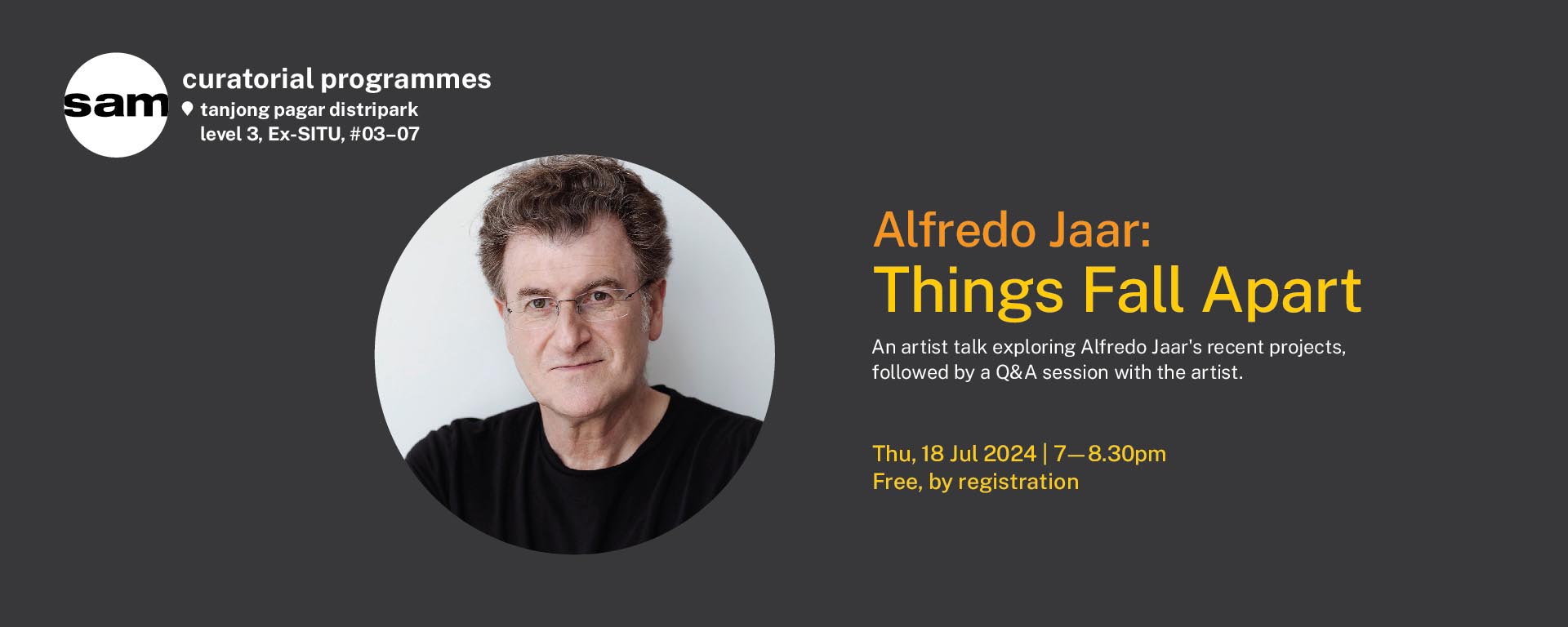 sam

curatorial programmes
tanjong pagar distripark
level 3, Ex-SITU, #03–07

Alfredo Jaar:
Things Fall Apart

An artist talk exploring Alfredo Jaar's recent projects, followed by a Q&A session with the artist.

Thu, 18 Jul 2024 | 7—8.30pm
Free, by registration